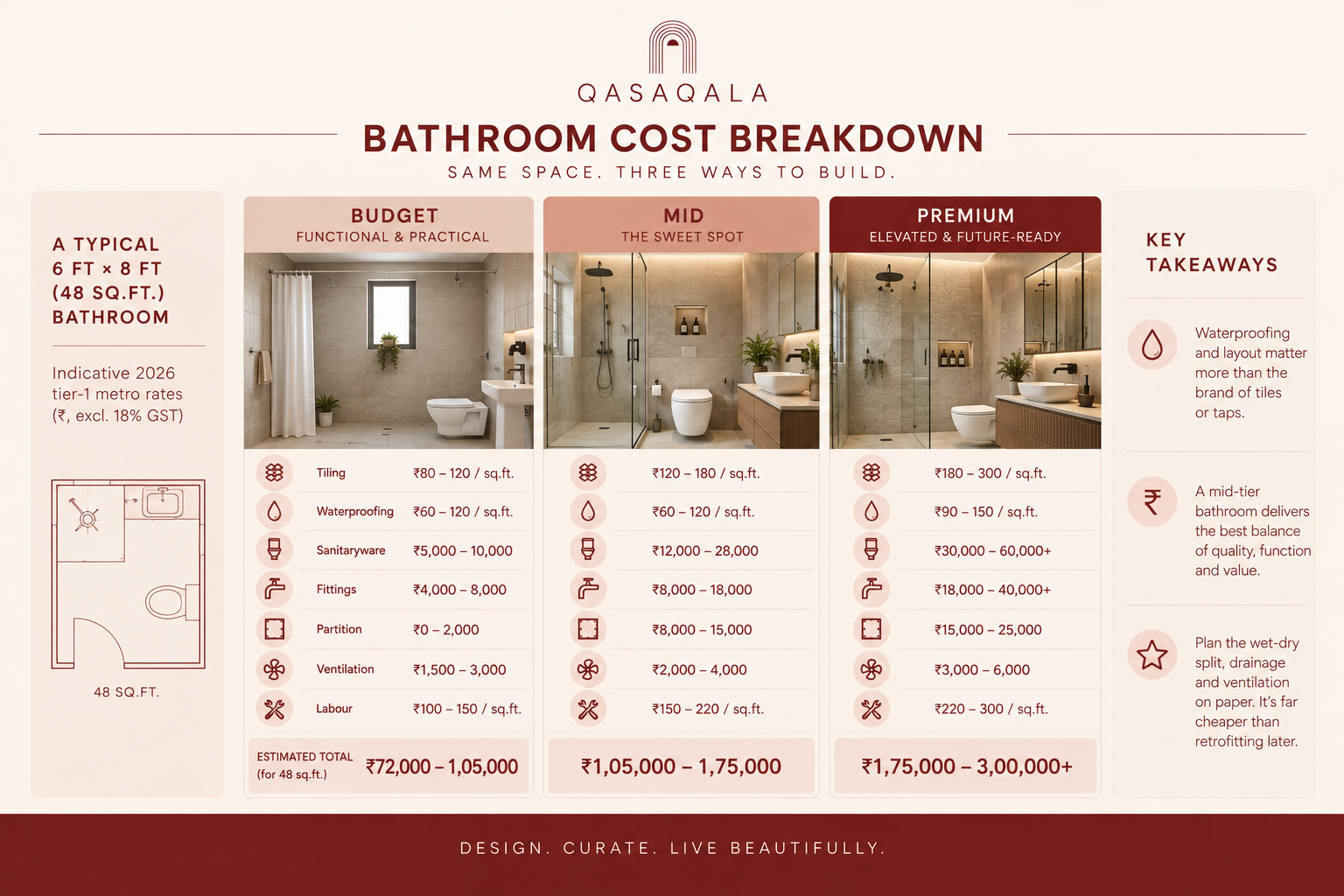 QASAQALA

BATHROOM COST BREAKDOWN

SAME SPACE. THREE WAYS TO BUILD.

A TYPICAL 6 FT × 8 FT (48 SQ.FT.) BATHROOM

Indicative 2026 tier-1 metro rates (₹, excl. 18% GST)

48 SQ.FT.

| | BUDGET FUNCTIONAL & PRACTICAL | MID THE SWEET SPOT | PREMIUM ELEVATED & FUTURE-READY |
|---|---|---|---|
| Tiling | ₹80 – 120 / sq.ft. | ₹120 – 180 / sq.ft. | ₹180 – 300 / sq.ft. |
| Waterproofing | ₹60 – 120 / sq.ft. | ₹60 – 120 / sq.ft. | ₹90 – 150 / sq.ft. |
| Sanitaryware | ₹5,000 – 10,000 | ₹12,000 – 28,000 | ₹30,000 – 60,000+ |
| Fittings | ₹4,000 – 8,000 | ₹8,000 – 18,000 | ₹18,000 – 40,000+ |
| Partition | ₹0 – 2,000 | ₹8,000 – 15,000 | ₹15,000 – 25,000 |
| Ventilation | ₹1,500 – 3,000 | ₹2,000 – 4,000 | ₹3,000 – 6,000 |
| Labour | ₹100 – 150 / sq.ft. | ₹150 – 220 / sq.ft. | ₹220 – 300 / sq.ft. |
| ESTIMATED TOTAL (for 48 sq.ft.) | ₹72,000 – 1,05,000 | ₹1,05,000 – 1,75,000 | ₹1,75,000 – 3,00,000+ |

KEY TAKEAWAYS

Waterproofing and layout matter more than the brand of tiles or taps.

A mid-tier bathroom delivers the best balance of quality, function and value.

Plan the wet-dry split, drainage and ventilation on paper. It's far cheaper than retrofitting later.

DESIGN. CURATE. LIVE BEAUTIFULLY.